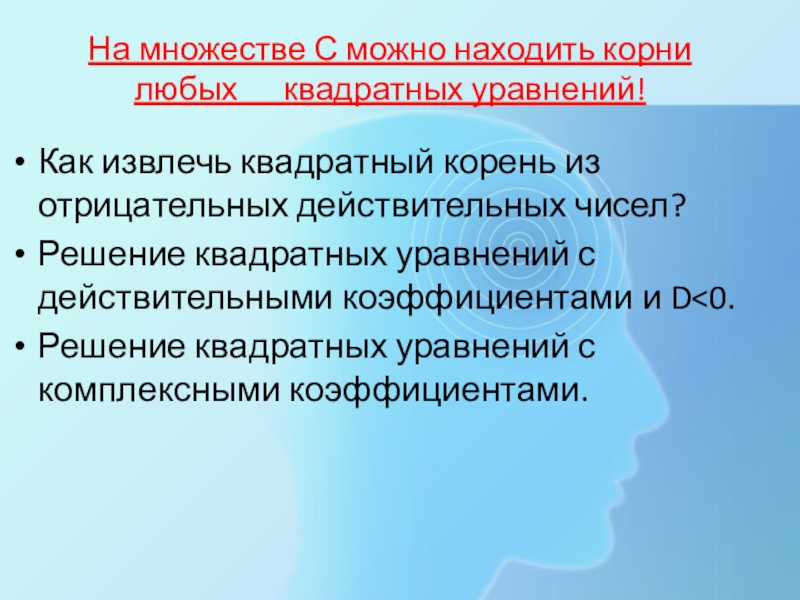 На множестве С можно находить корни любых квадратных уравнений!

• Как извлечь квадратный корень из отрицательных действительных чисел?
• Решение квадратных уравнений с действительными коэффициентами и D<0.
• Решение квадратных уравнений с комплексными коэффициентами.